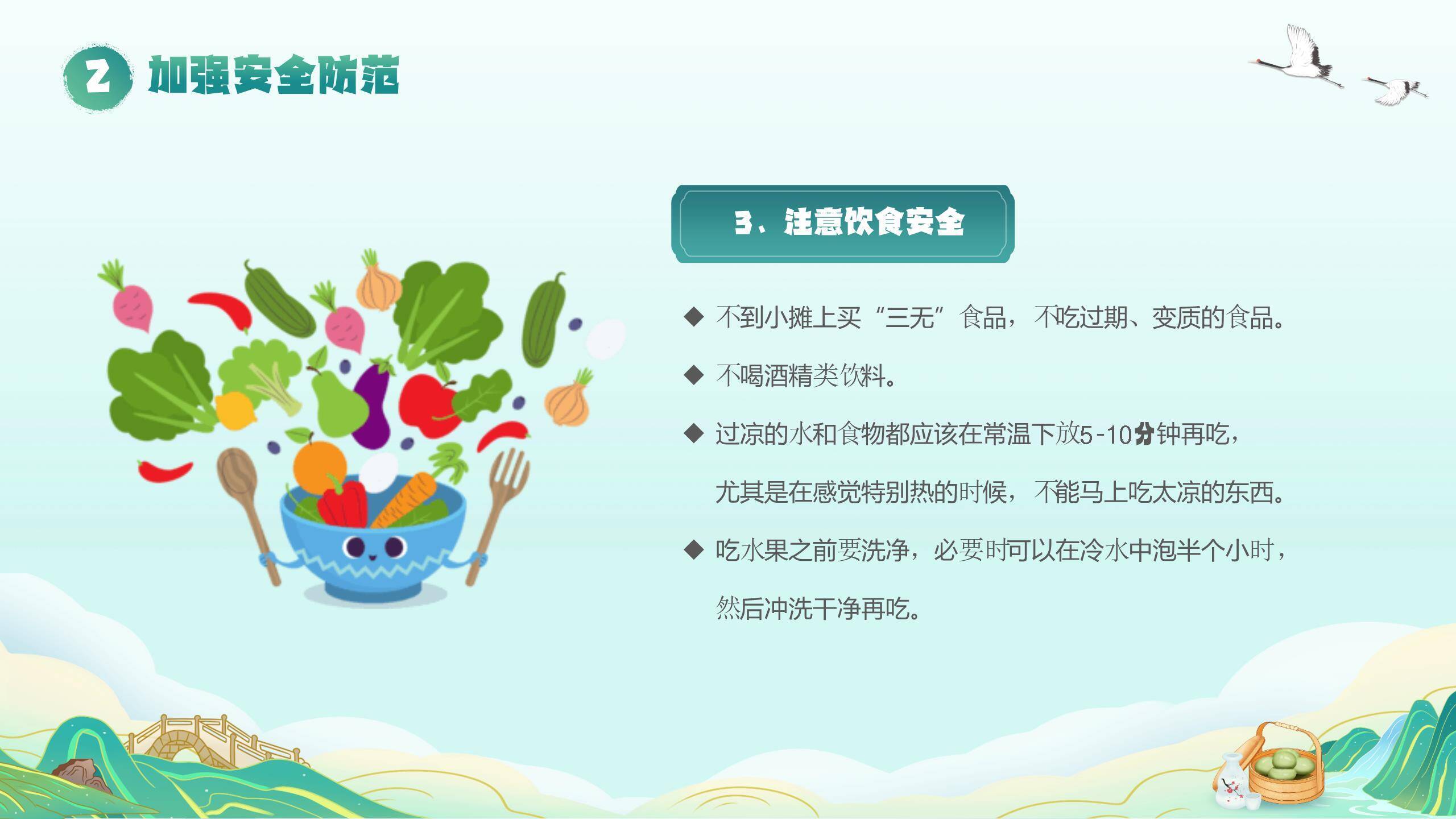 2 加强安全防范

3、注意饮食安全

◆ 不到小摊上买“三无”食品，不吃过期、变质的食品。

◆ 不喝酒精类饮料。

◆ 过凉的水和食物都应该在常温下放5-10分钟再吃，尤其是在感觉特别热的时候，不能马上吃太凉的东西。

◆ 吃水果之前要洗净，必要时可以在冷水中泡半个小时，然后冲洗干净再吃。